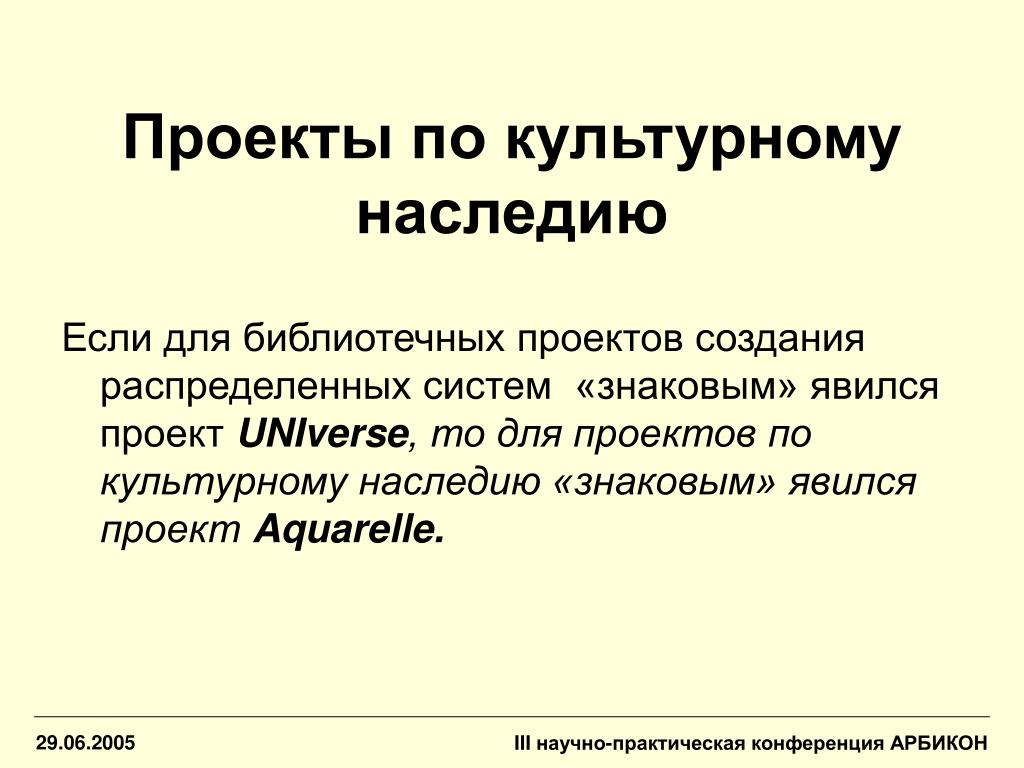 Проекты по культурному наследию

Если для библиотечных проектов создания распределенных систем «знаковым» явился проект UNIverse, то для проектов по культурному наследию «знаковым» явился проект Aquarelle.

29.06.2005

III научно-практическая конференция АРБИКОН